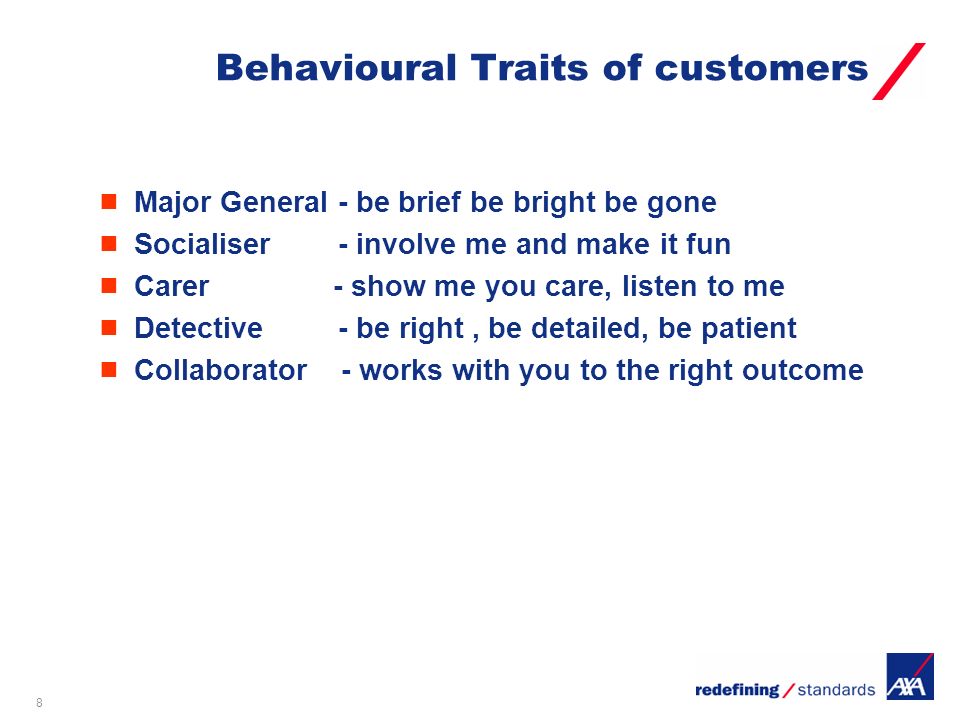 Behavioural Traits of customers

- Major General - be brief be bright be gone
- Socialiser - involve me and make it fun
- Carer - show me you care, listen to me
- Detective - be right , be detailed, be patient
- Collaborator - works with you to the right outcome

8

redefining / standards AXA